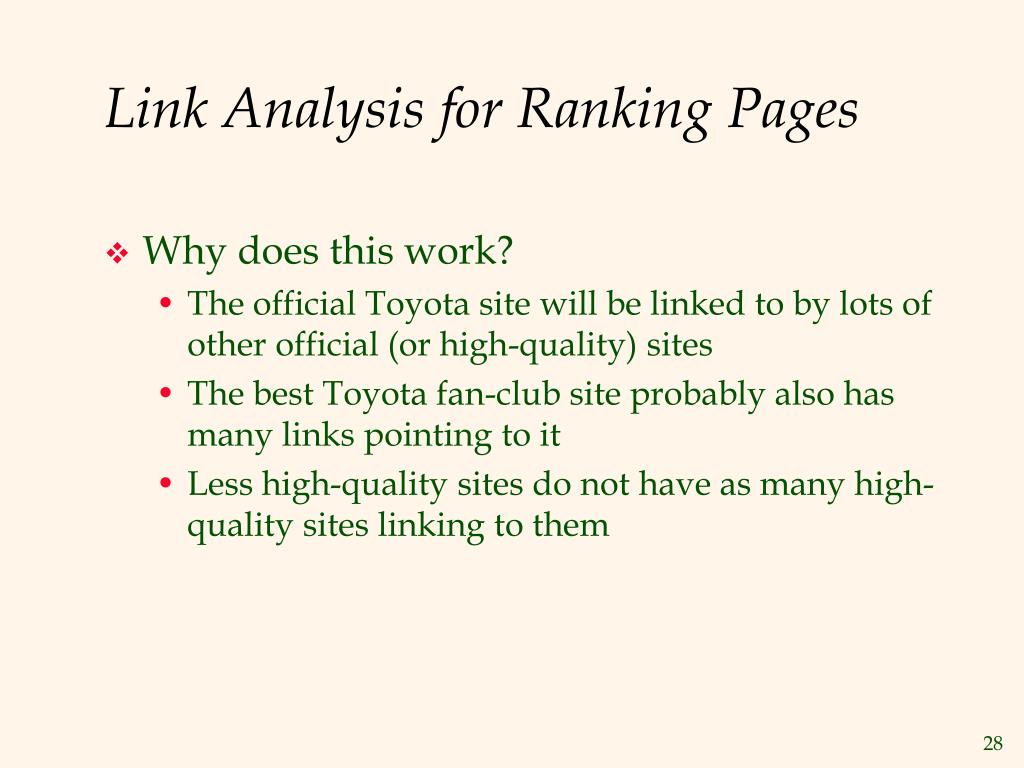 Link Analysis for Ranking Pages

❖ Why does this work?

• The official Toyota site will be linked to by lots of other official (or high-quality) sites

• The best Toyota fan-club site probably also has many links pointing to it

• Less high-quality sites do not have as many high-quality sites linking to them

28